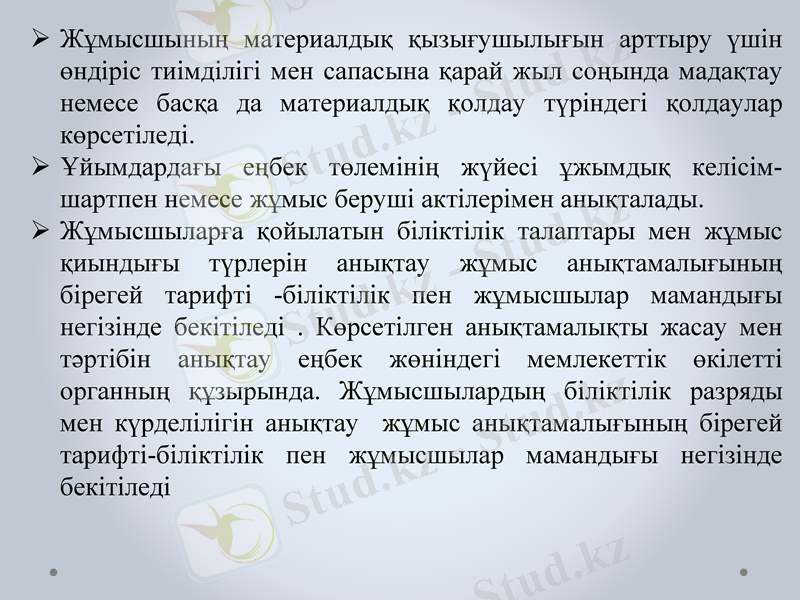 ➢ Жұмысшының материалдық қызығушылығын арттыру үшін өндіріс тиімділігі мен сапасына қарай жыл соңында мадақтау немесе басқа да материалдық қолдау түріндегі қолдаулар көрсетіледі.

➢ Ұйымдардағы еңбек төлемінің жүйесі ұжымдық келісім-шартпен немесе жұмыс беруші актілерімен анықталады.

➢ Жұмысшыларға қойылатын біліктілік талаптары мен жұмыс қиындығы түрлерін анықтау жұмыс анықтамалығының бірегей тарифті -біліктілік пен жұмысшылар мамандығы негізінде бекітіледі . Көрсетілген анықтамалықты жасау мен тәртібін анықтау еңбек жөніндегі мемлекеттік өкілетті органның құзырында. Жұмысшылардың біліктілік разряды мен күрделілігін анықтау жұмыс анықтамалығының бірегей тарифті-біліктілік пен жұмысшылар мамандығы негізінде бекітіледі

Stud.kz